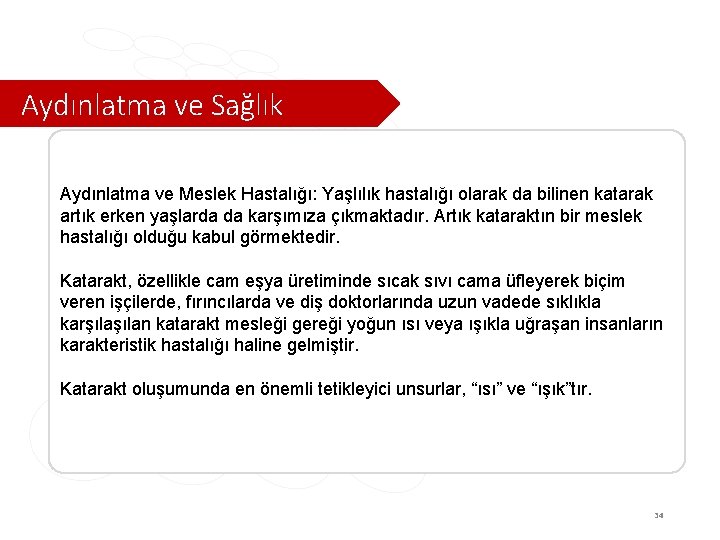 Aydınlatma ve Sağlık

Aydınlatma ve Meslek Hastalığı: Yaşlılık hastalığı olarak da bilinen katarak artık erken yaşlarda da karşımıza çıkmaktadır. Artık kataraktın bir meslek hastalığı olduğu kabul görmektedir.

Katarakt, özellikle cam eşya üretiminde sıcak sıvı cama üfleyerek biçim veren işçilerde, fırıncılarda ve diş doktorlarında uzun vadede sıklıkla karşılaşılan katarakt mesleği gereği yoğun ısı veya ışıkla uğraşan insanların karakteristik hastalığı haline gelmiştir.

Katarakt oluşumunda en önemli tetikleyici unsurlar, “ısı” ve “ışık”tır.

34